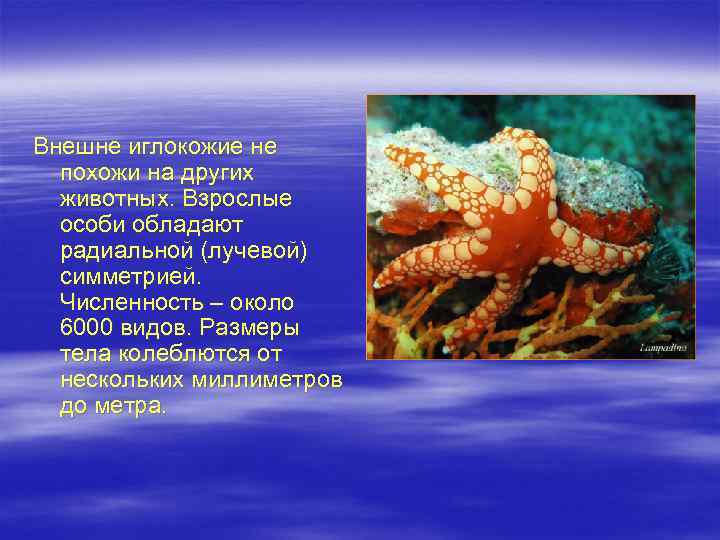 Внешне иглокожие не похожи на других животных. Взрослые особи обладают радиальной (лучевой) симметрией. Численность – около 6000 видов. Размеры тела колеблются от нескольких миллиметров до метра.

Lampadino